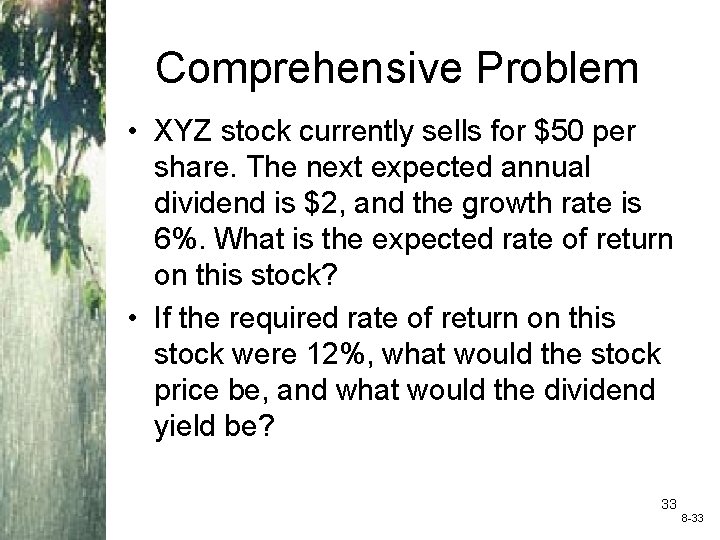 Comprehensive Problem

• XYZ stock currently sells for \$50 per share. The next expected annual dividend is \$2, and the growth rate is 6%. What is the expected rate of return on this stock?

• If the required rate of return on this stock were 12%, what would the stock price be, and what would the dividend yield be?

33

8-33